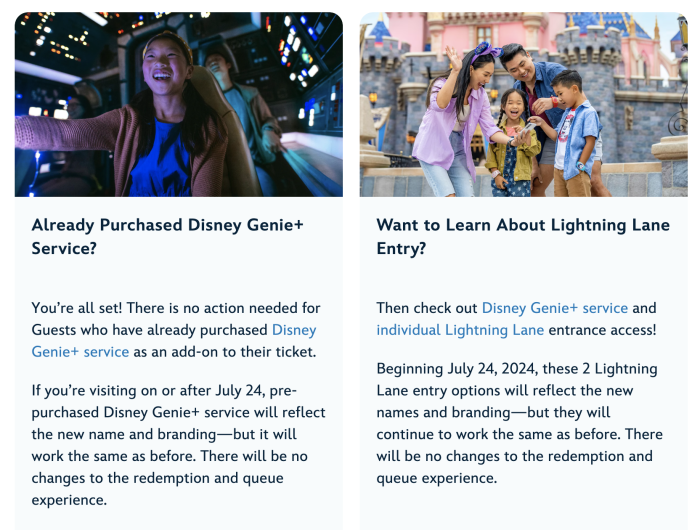 Already Purchased Disney Genie+ Service?

You're all set! There is no action needed for Guests who have already purchased Disney Genie+ service as an add-on to their ticket.

If you're visiting on or after July 24, pre-purchased Disney Genie+ service will reflect the new name and branding—but it will work the same as before. There will be no changes to the redemption and queue experience.

Want to Learn About Lightning Lane Entry?

Then check out Disney Genie+ service and individual Lightning Lane entrance access!

Beginning July 24, 2024, these 2 Lightning Lane entry options will reflect the new names and branding—but they will continue to work the same as before. There will be no changes to the redemption and queue experience.